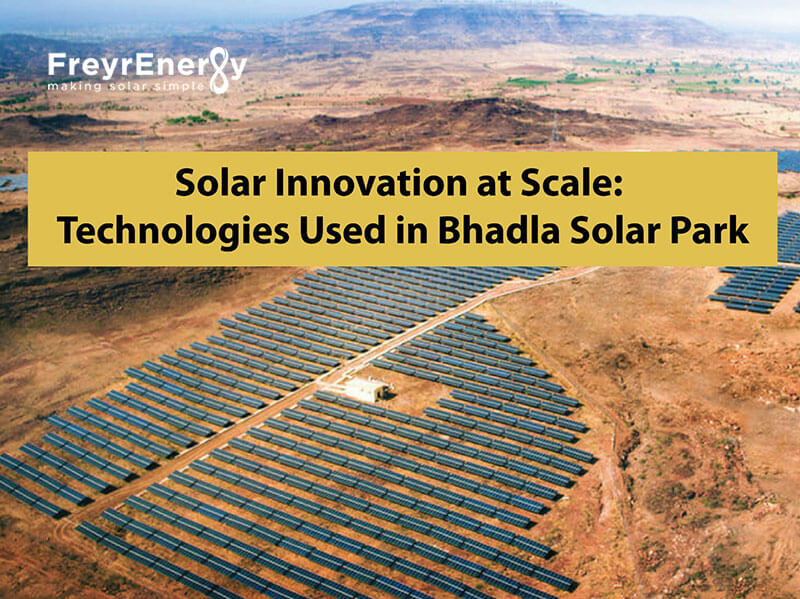 FreyrEnergy
making solar simple

Solar Innovation at Scale:
Technologies Used in Bhadla Solar Park